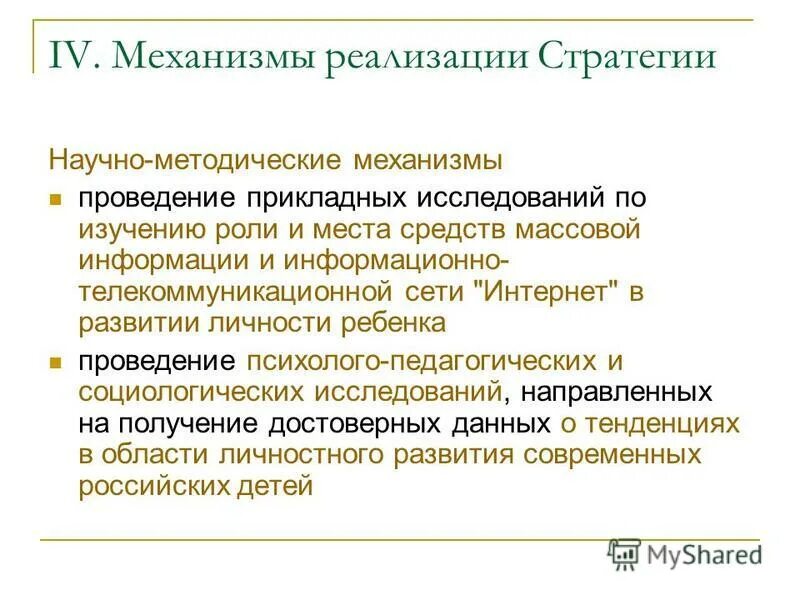 IV. Механизмы реализации Стратегии

Научно-методические механизмы

проведение прикладных исследований по изучению роли и места средств массовой информации и информационно-телекоммуникационной сети "Интернет" в развитии личности ребенка

проведение психолого-педагогических и социологических исследований, направленных на получение достоверных данных о тенденциях в области личностного развития современных российских детей

MyShared